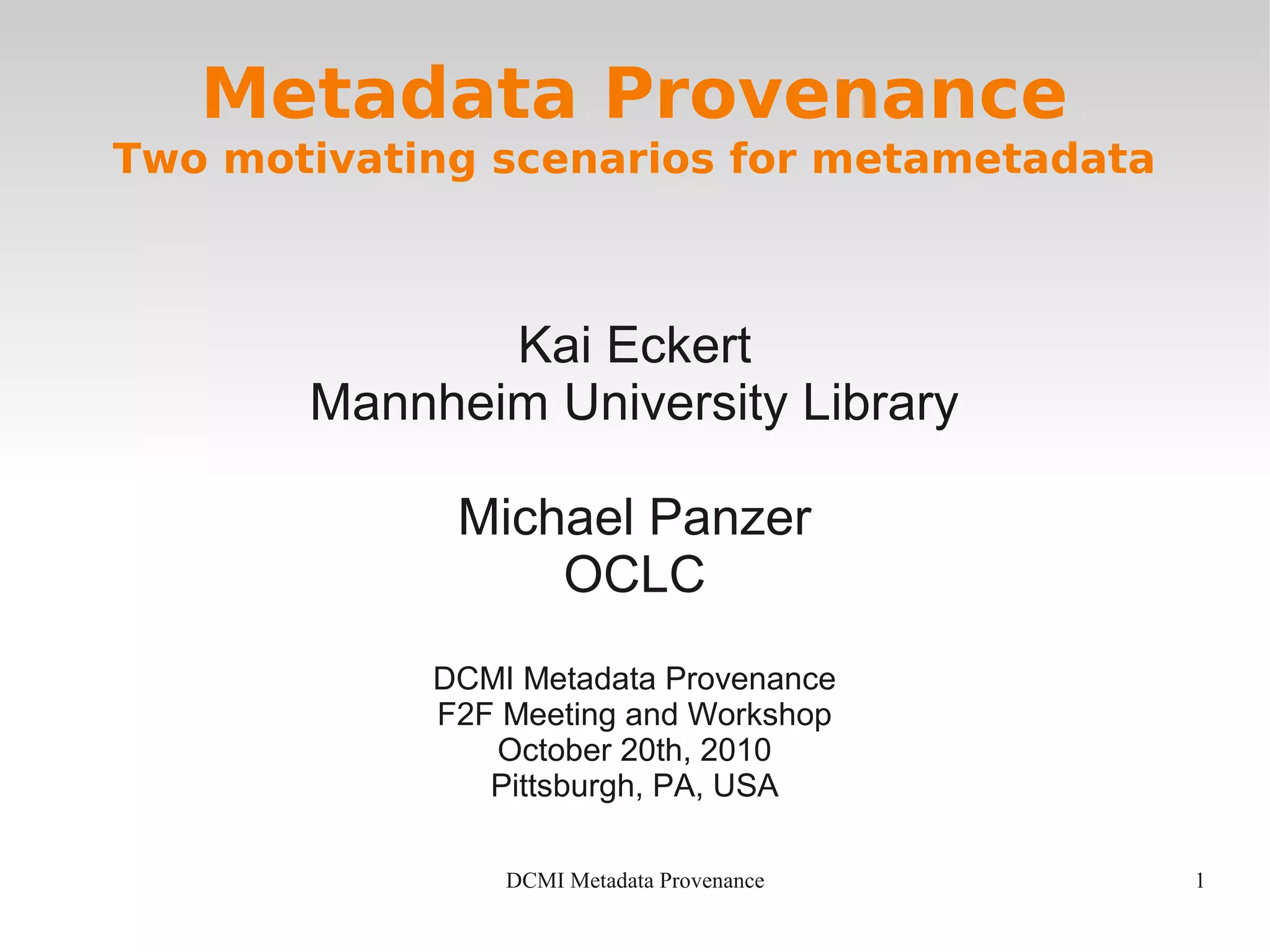 Metadata Provenance
Two motivating scenarios for metametadata

Kai Eckert
Mannheim University Library

Michael Panzer
OCLC

DCMI Metadata Provenance
F2F Meeting and Workshop
October 20th, 2010
Pittsburgh, PA, USA

DCMI Metadata Provenance

1